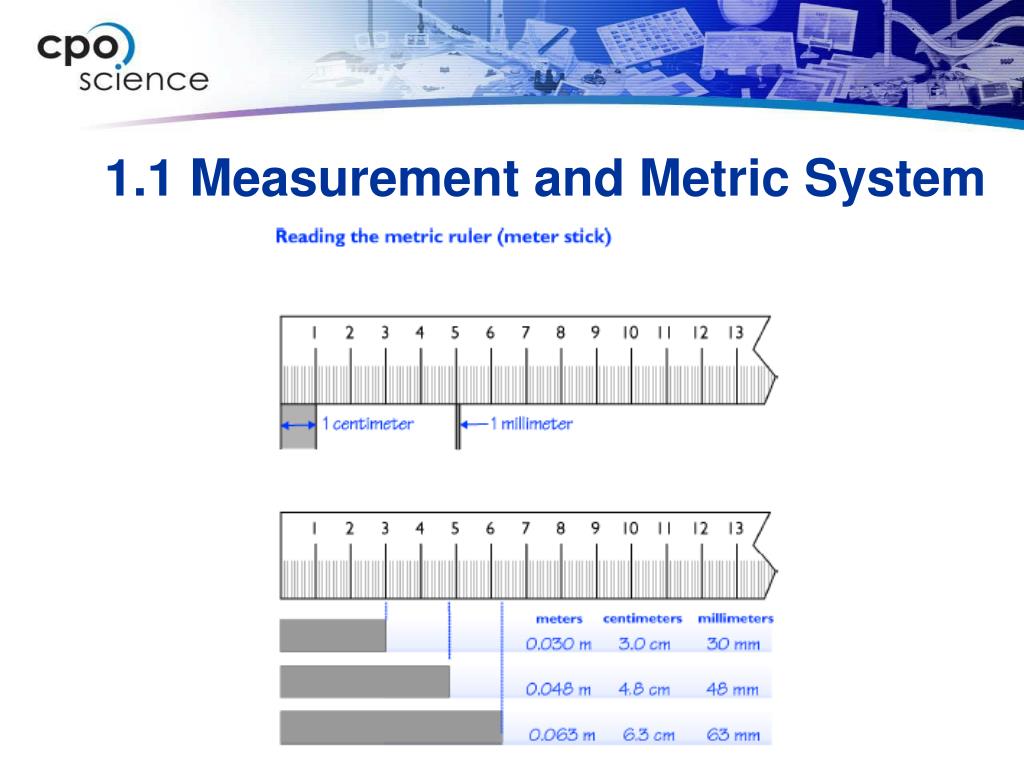 cpo science

1.1 Measurement and Metric System

Reading the metric ruler (meter stick)

1 2 3 4 5 6 7 8 9 10 11 12 13

1 centimeter

1 millimeter

1 2 3 4 5 6 7 8 9 10 11 12 13

| meters | centimeters | millimeters |
|---|---|---|
| 0.030 m | 3.0 cm | 30 mm |
| 0.048 m | 4.8 cm | 48 mm |
| 0.063 m | 6.3 cm | 63 mm |